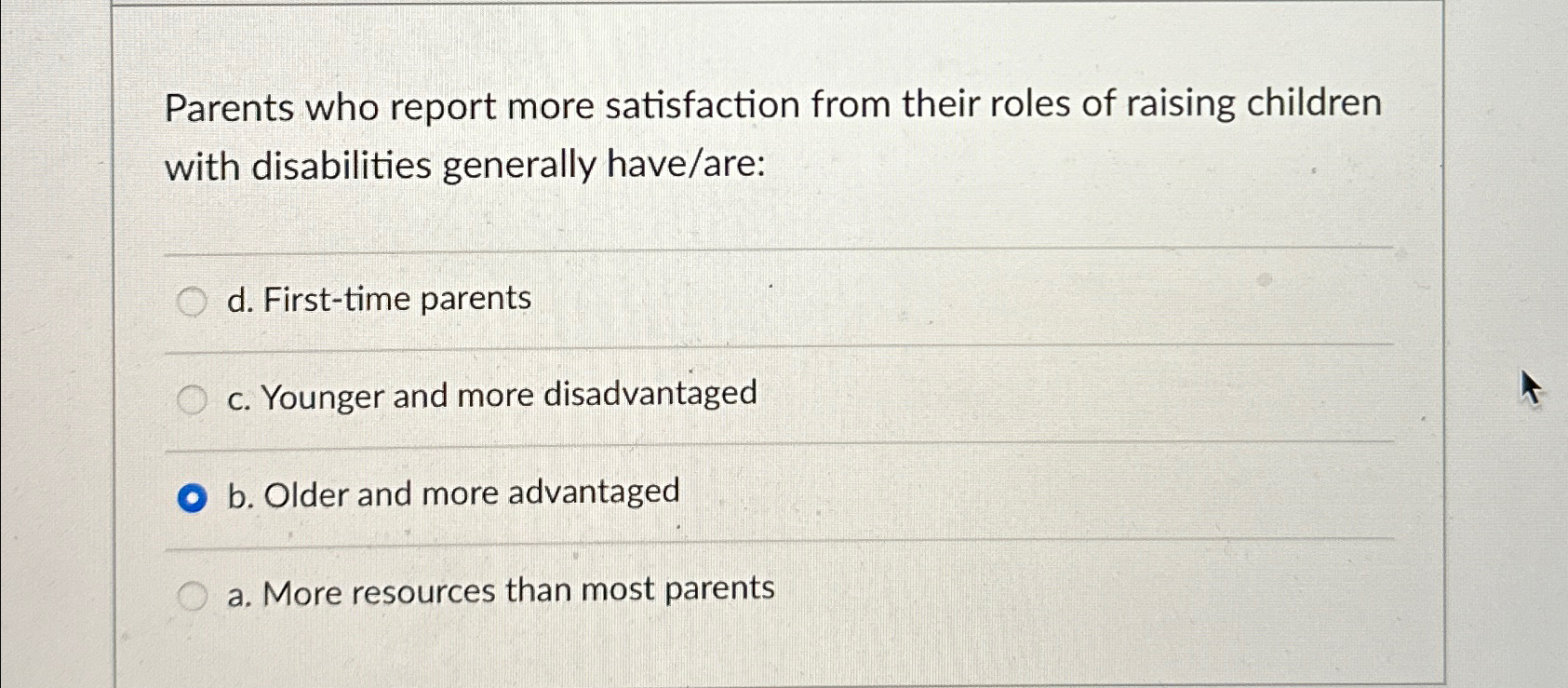 Parents who report more satisfaction from their roles of raising children with disabilities generally have/are:

d. First-time parents

c. Younger and more disadvantaged

b. Older and more advantaged

a. More resources than most parents